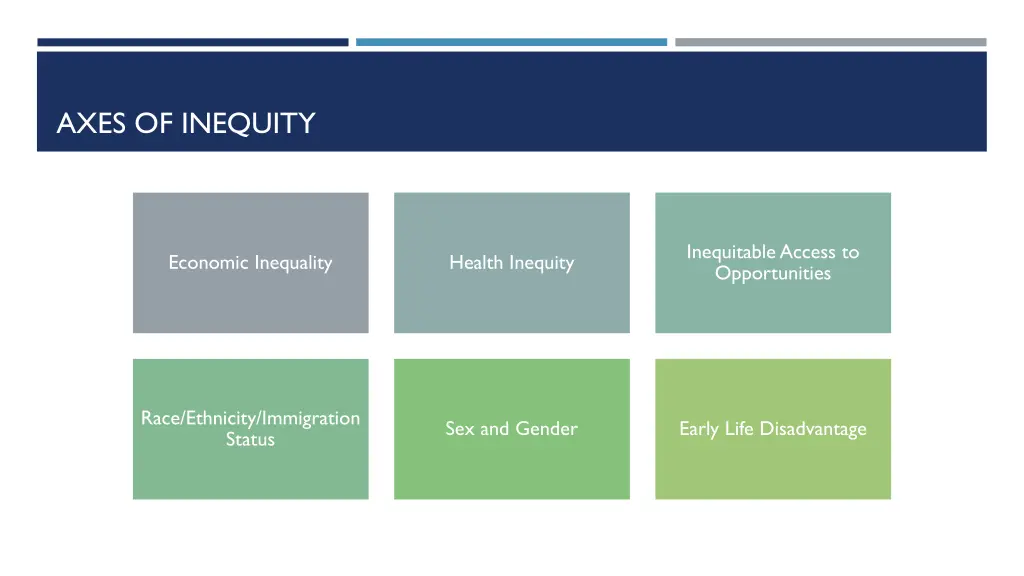 AXES OF INEQUITY

Economic Inequality

Health Inequity

Inequitable Access to Opportunities

Race/Ethnicity/Immigration Status

Sex and Gender

Early Life Disadvantage